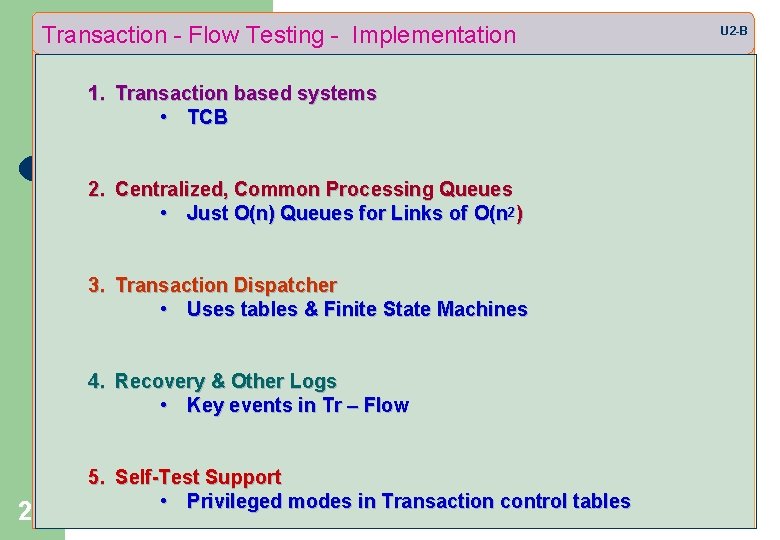 Transaction - Flow Testing - Implementation

U2-B

1. Transaction based systems
• TCB

2. Centralized, Common Processing Queues
• Just O(n) Queues for Links of O($n^2$)

3. Transaction Dispatcher
• Uses tables & Finite State Machines

4. Recovery & Other Logs
• Key events in Tr – Flow

5. Self-Test Support
• Privileged modes in Transaction control tables

2